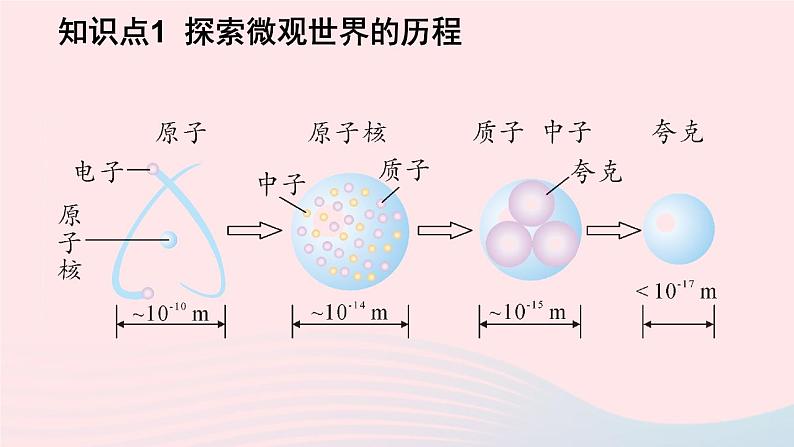 知识点1 探索微观世界的历程

原子

电子

原子核

$\sim 10^{-10}$ m

原子核

中子

质子

$\sim 10^{-14}$ m

质子 中子

夸克

$\sim 10^{-15}$ m

夸克

$< 10^{-17}$ m